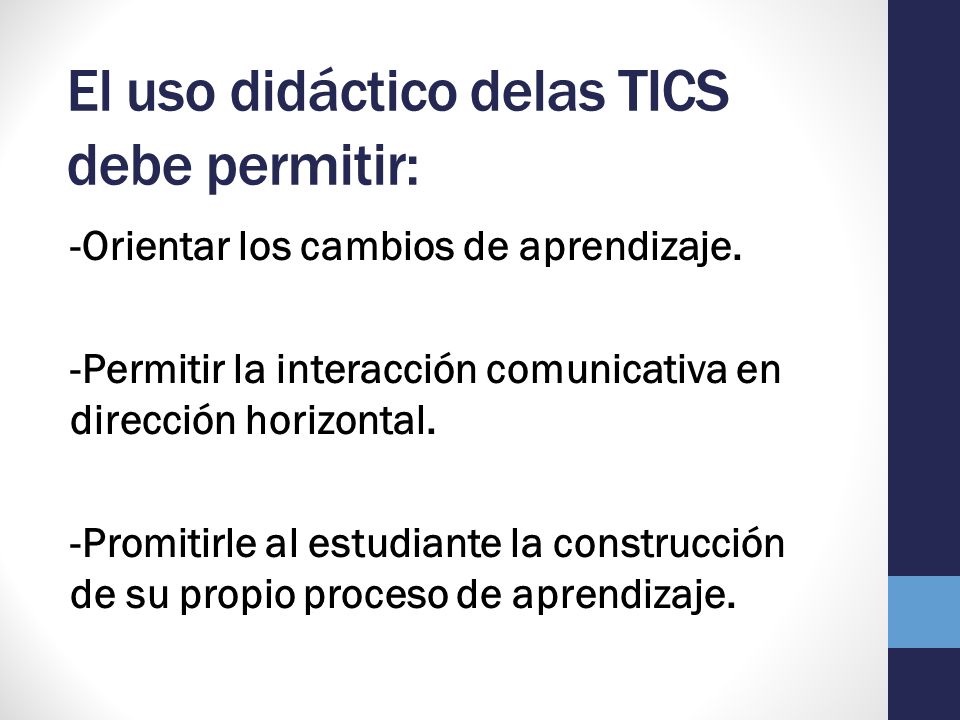 El uso didáctico delas TICS debe permitir:

-Orientar los cambios de aprendizaje.

-Permitir la interacción comunicativa en dirección horizontal.

-Promitirle al estudiante la construcción de su propio proceso de aprendizaje.